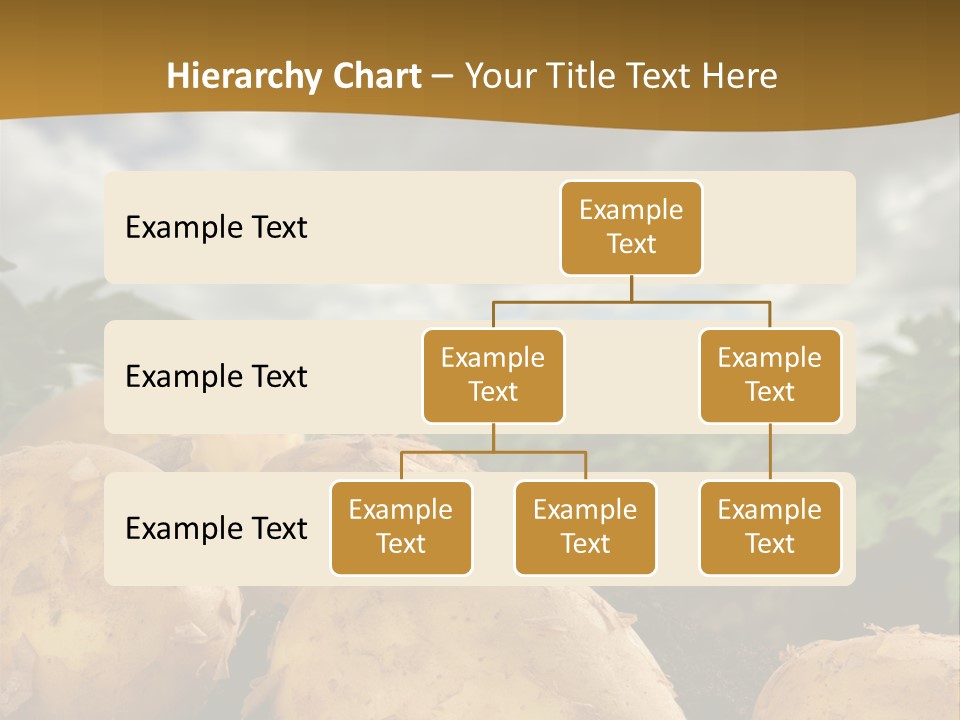 Hierarchy Chart – Your Title Text Here

Example Text

Example Text

Example Text

Example Text

Example Text

Example Text

Example Text

Example Text

Example Text